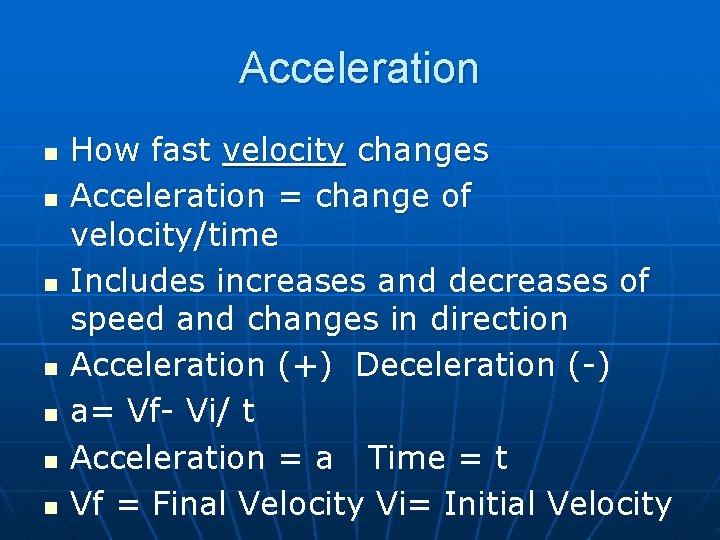 Acceleration

- How fast velocity changes
- Acceleration = change of velocity/time
- Includes increases and decreases of speed and changes in direction
- Acceleration (+) Deceleration (-)
- a= Vf- Vi/ t
- Acceleration = a Time = t
- Vf = Final Velocity Vi= Initial Velocity